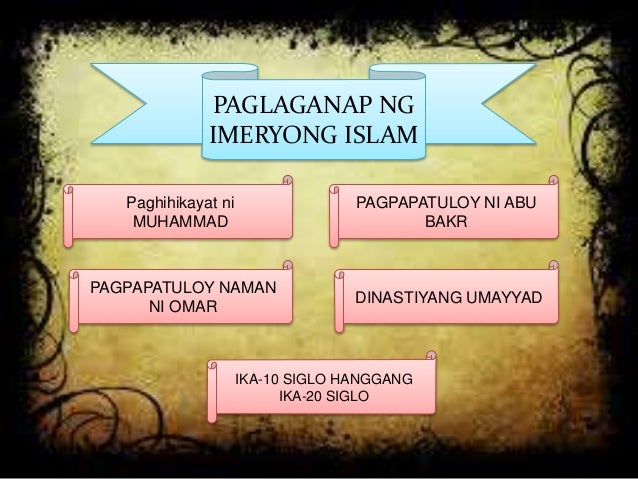 PAGLAGANAP NG IMERYONG ISLAM

Paghihikayat ni MUHAMMAD

PAGPAPATULOY NI ABU BAKR

PAGPAPATULOY NAMAN NI OMAR

DINASTIYANG UMAYYAD

IKA-10 SIGLO HANGGANG IKA-20 SIGLO